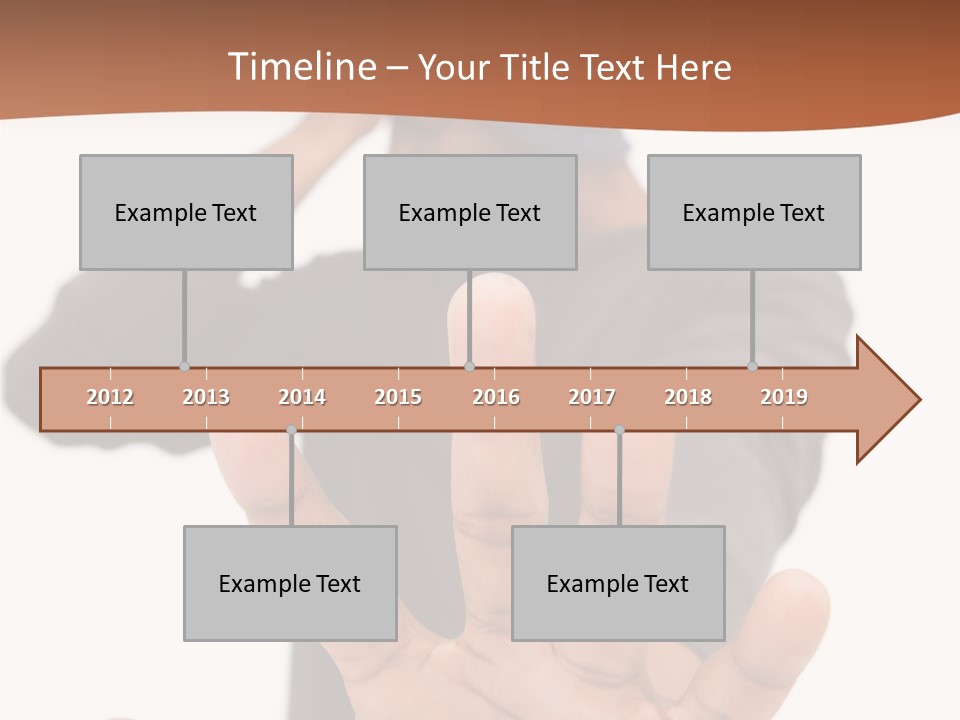 Timeline – Your Title Text Here

Example Text

Example Text

Example Text

2012 2013 2014 2015 2016 2017 2018 2019

Example Text

Example Text